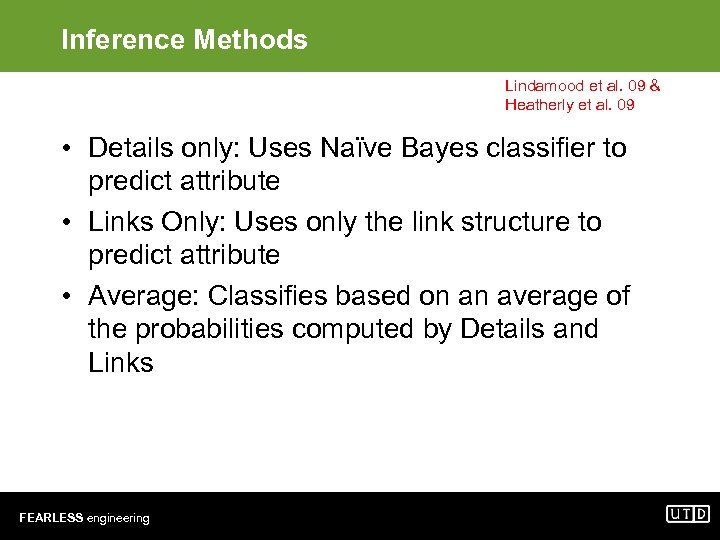 Inference Methods

Lindamood et al. 09 & Heatherly et al. 09

• Details only: Uses Naïve Bayes classifier to predict attribute

• Links Only: Uses only the link structure to predict attribute

• Average: Classifies based on an average of the probabilities computed by Details and Links

FEARLESS engineering

UTD